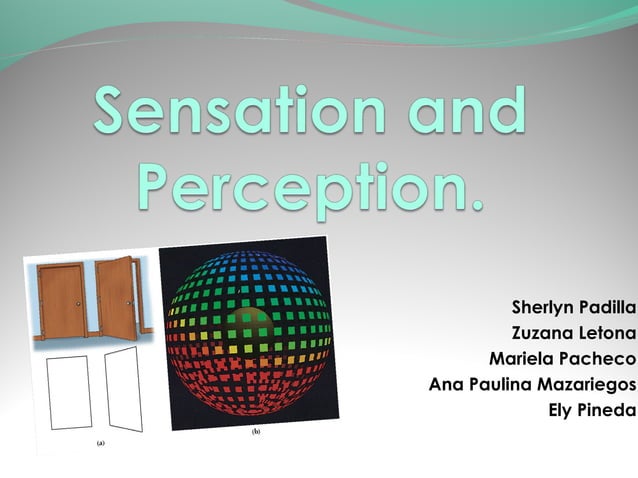 Sensation and Perception.

(a)

(b)

Sherlyn Padilla
Zuzana Letona
Mariela Pacheco
Ana Paulina Mazariegos
Ely Pineda